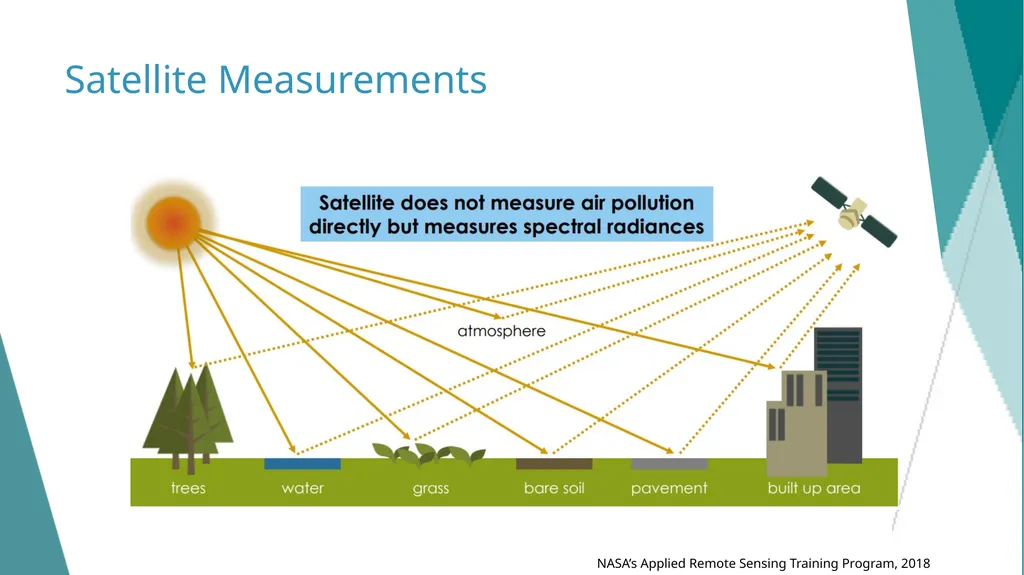 Satellite Measurements

Satellite does not measure air pollution directly but measures spectral radiances

atmosphere

trees water grass bare soil pavement built up area

NASA's Applied Remote Sensing Training Program, 2018